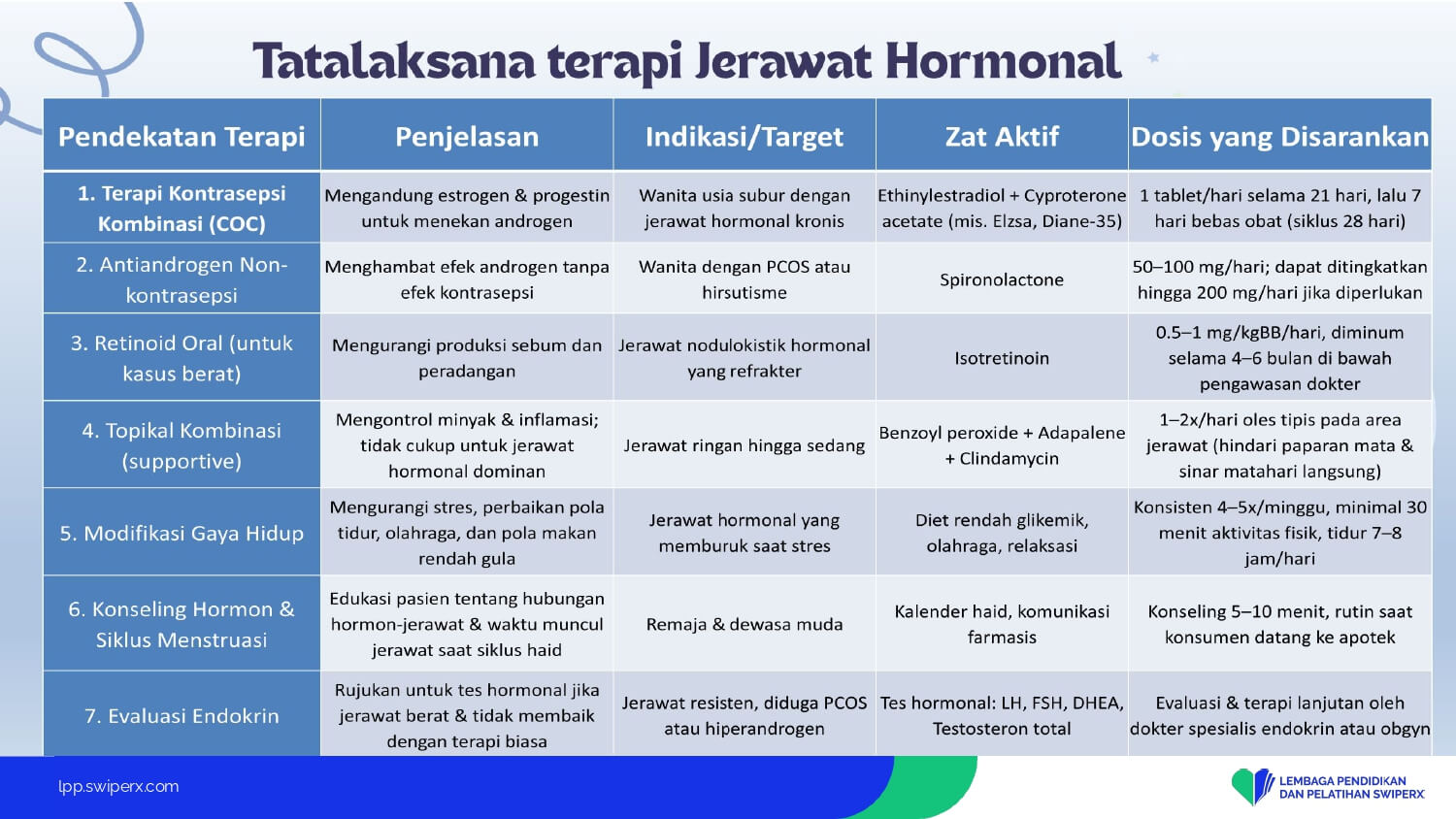 Tatalaksana terapi Jerawat Hormonal

| Pendekatan Terapi | Penjelasan | Indikasi/Target | Zat Aktif | Dosis yang Disarankan |
|---|---|---|---|---|
| 1. Terapi Kontrasepsi Kombinasi (COC) | Mengandung estrogen & progestin untuk menekan androgen | Wanita usia subur dengan jerawat hormonal kronis | Ethinylestradiol + Cyproterone acetate (mis. Elzsa, Diane-35) | 1 tablet/hari selama 21 hari, lalu 7 hari bebas obat (siklus 28 hari) |
| 2. Antiandrogen Non-kontrasepsi | Menghambat efek androgen tanpa efek kontrasepsi | Wanita dengan PCOS atau hirsutisme | Spironolactone | 50–100 mg/hari; dapat ditingkatkan hingga 200 mg/hari jika diperlukan |
| 3. Retinoid Oral (untuk kasus berat) | Mengurangi produksi sebum dan peradangan | Jerawat nodulokistik hormonal yang refrakter | Isotretinoin | 0.5–1 mg/kgBB/hari, diminum selama 4–6 bulan di bawah pengawasan dokter |
| 4. Topikal Kombinasi (supportive) | Mengontrol minyak & inflamasi; tidak cukup untuk jerawat hormonal dominan | Jerawat ringan hingga sedang | Benzoyl peroxide + Adapalene + Clindamycin | 1–2x/hari oles tipis pada area jerawat (hindari paparan mata & sinar matahari langsung) |
| 5. Modifikasi Gaya Hidup | Mengurangi stres, perbaikan pola tidur, olahraga, dan pola makan rendah gula | Jerawat hormonal yang memburuk saat stres | Diet rendah glikemik, olahraga, relaksasi | Konsisten 4–5x/minggu, minimal 30 menit aktivitas fisik, tidur 7–8 jam/hari |
| 6. Konseling Hormon & Siklus Menstruasi | Edukasi pasien tentang hubungan hormon-jerawat & waktu muncul jerawat saat siklus haid | Remaja & dewasa muda | Kalender haid, komunikasi farmasis | Konseling 5–10 menit, rutin saat konsumen datang ke apotek |
| 7. Evaluasi Endokrin | Rujukan untuk tes hormonal jika jerawat berat & tidak membaik dengan terapi biasa | Jerawat resisten, diduga PCOS atau hiperandrogen | Tes hormonal: LH, FSH, DHEA, Testosteron total | Evaluasi & terapi lanjutan oleh dokter spesialis endokrin atau obgyn |

lpp.swiperx.com

LEMBAGA PENDIDIKAN DAN PELATIHAN SWIPERX